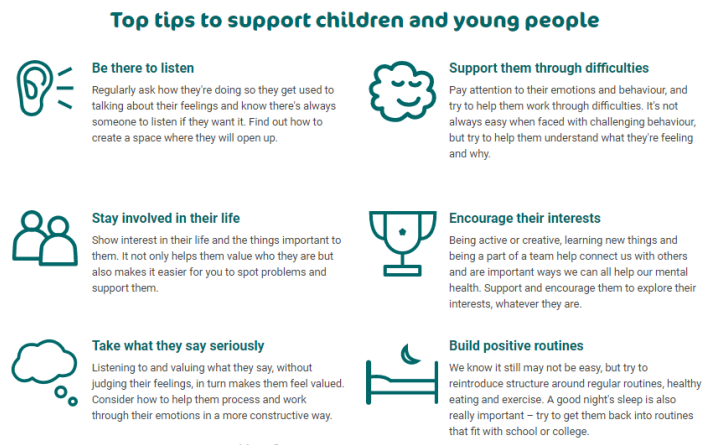 Top tips to support children and young people

Be there to listen
Regularly ask how they're doing so they get used to talking about their feelings and know there's always someone to listen if they want it. Find out how to create a space where they will open up.

Stay involved in their life
Show interest in their life and the things important to them. It not only helps them value who they are but also makes it easier for you to spot problems and support them.

Take what they say seriously
Listening to and valuing what they say, without judging their feelings, in turn makes them feel valued. Consider how to help them process and work through their emotions in a more constructive way.

Support them through difficulties
Pay attention to their emotions and behaviour, and try to help them work through difficulties. It's not always easy when faced with challenging behaviour, but try to help them understand what they're feeling and why.

Encourage their interests
Being active or creative, learning new things and being a part of a team help connect us with others and are important ways we can all help our mental health. Support and encourage them to explore their interests, whatever they are.

Build positive routines
We know it still may not be easy, but try to reintroduce structure around regular routines, healthy eating and exercise. A good night's sleep is also really important – try to get them back into routines that fit with school or college.